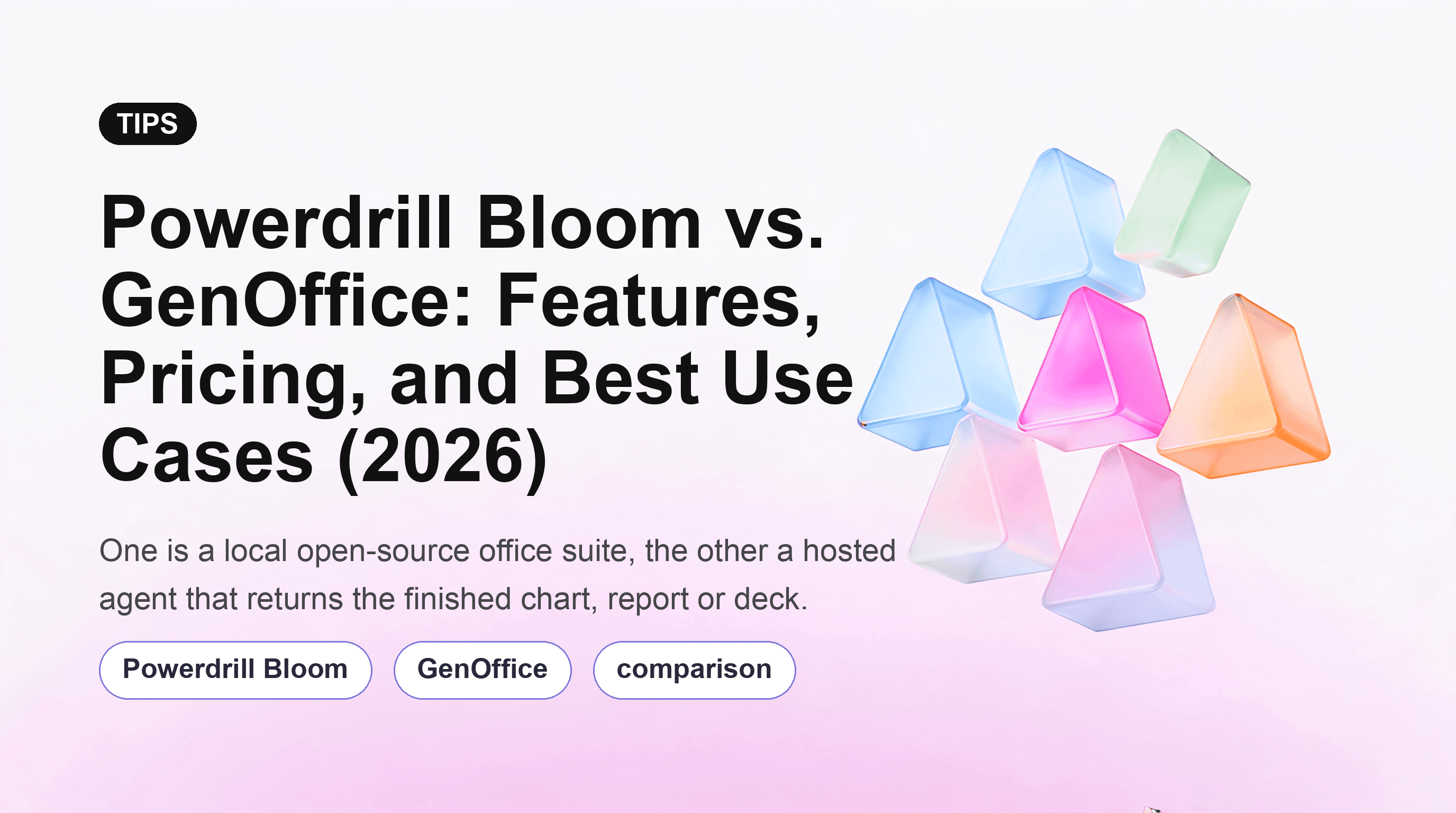 TIPS

Powerdrill Bloom vs. GenOffice: Features, Pricing, and Best Use Cases (2026)

One is a local open-source office suite, the other a hosted agent that returns the finished chart, report or deck.

Powerdrill Bloom

GenOffice

comparison